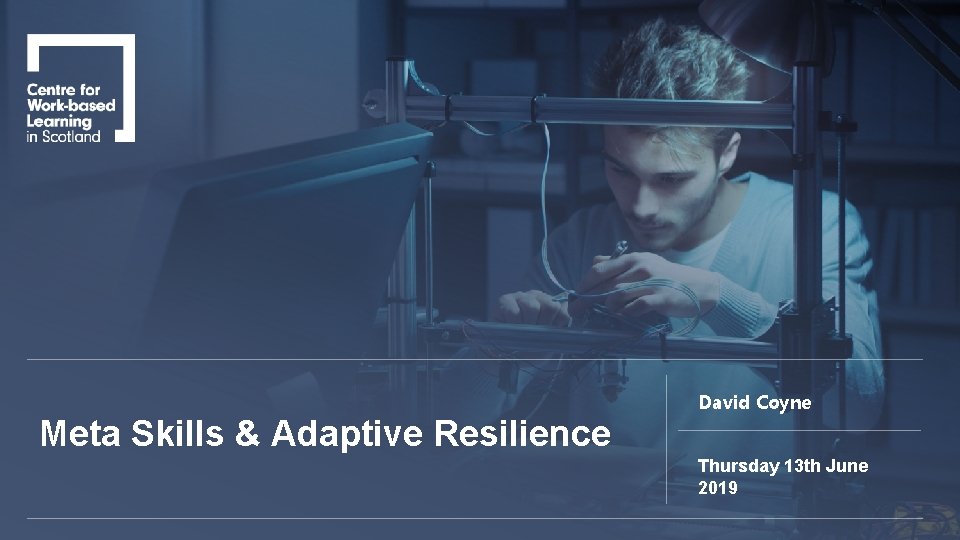 Centre for Work-based Learning in Scotland

Meta Skills & Adaptive Resilience

David Coyne

Thursday 13th June 2019